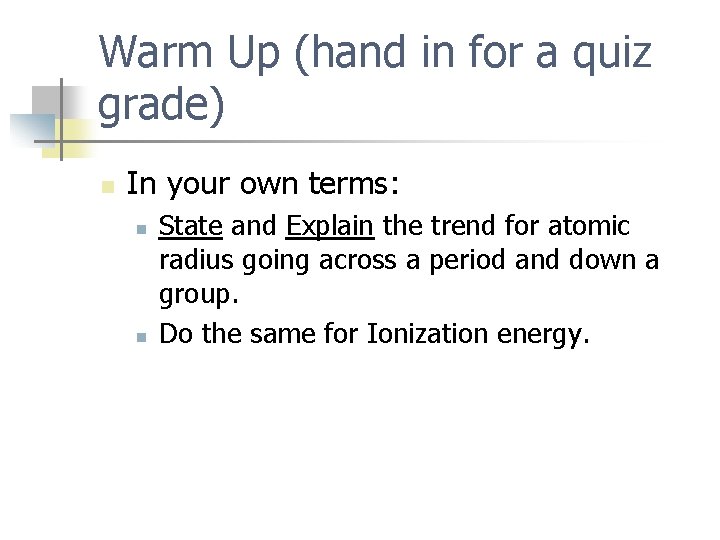 Warm Up (hand in for a quiz grade)

In your own terms:

State and Explain the trend for atomic radius going across a period and down a group.

Do the same for Ionization energy.